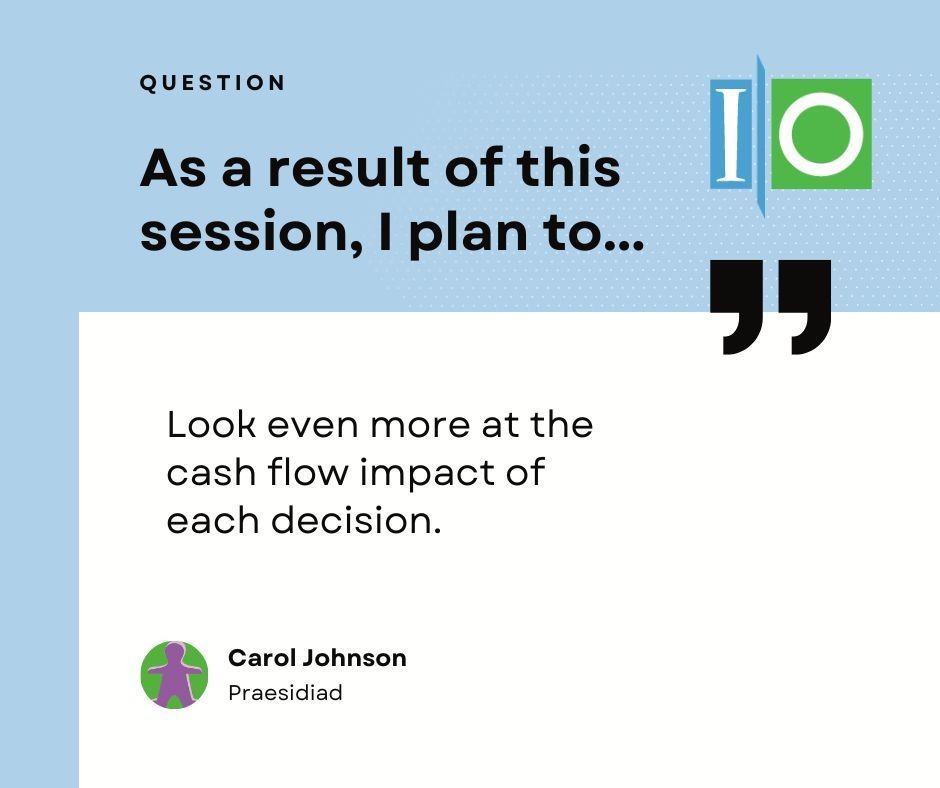 QUESTION

As a result of this session, I plan to...

IO

Look even more at the cash flow impact of each decision.

Carol Johnson
Praesidiad